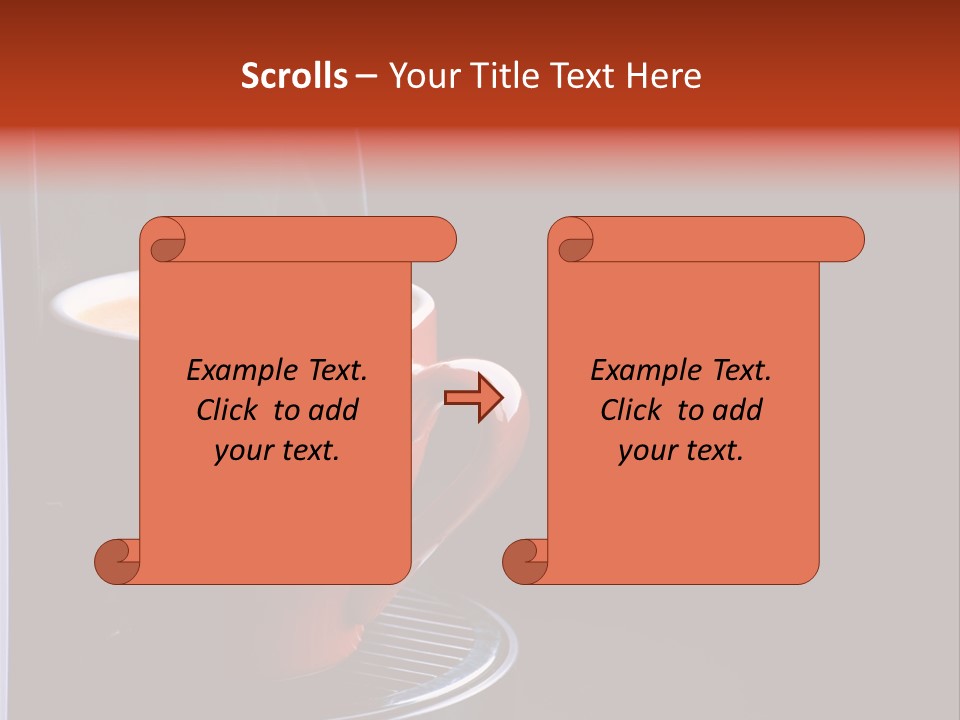 Scrolls – Your Title Text Here

Example Text. Click to add your text.

Example Text. Click to add your text.